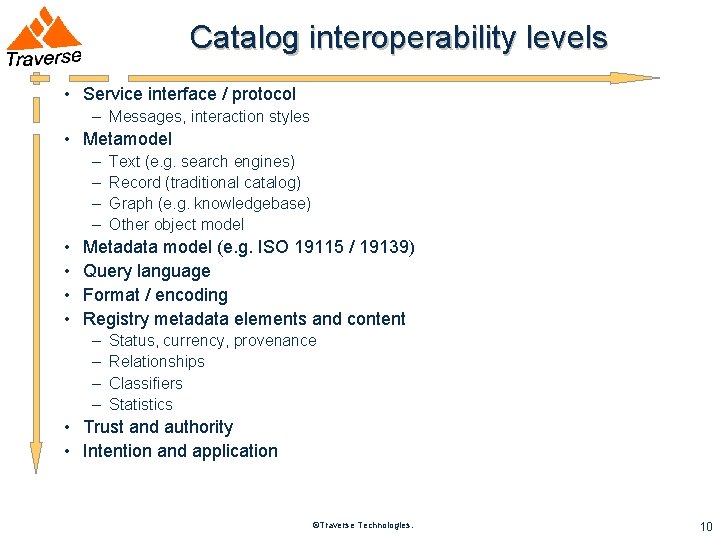 Traverse

Catalog interoperability levels

• Service interface / protocol
– Messages, interaction styles
• Metamodel
– Text (e.g. search engines)
– Record (traditional catalog)
– Graph (e.g. knowledgebase)
– Other object model
• Metadata model (e.g. ISO 19115 / 19139)
• Query language
• Format / encoding
• Registry metadata elements and content
– Status, currency, provenance
– Relationships
– Classifiers
– Statistics
• Trust and authority
• Intention and application

©Traverse Technologies.

10